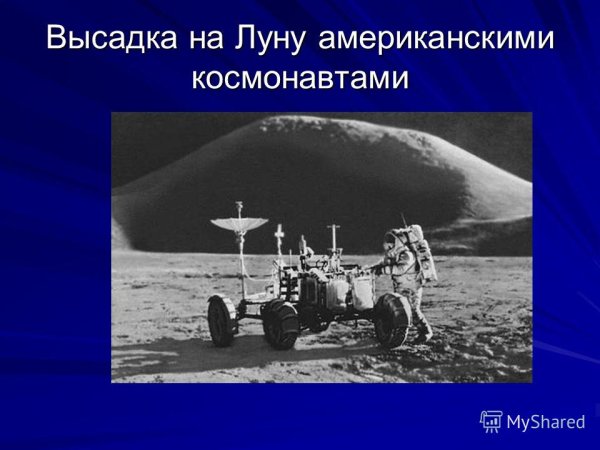 Высадка на Луну американскими космонавтами

MyShared